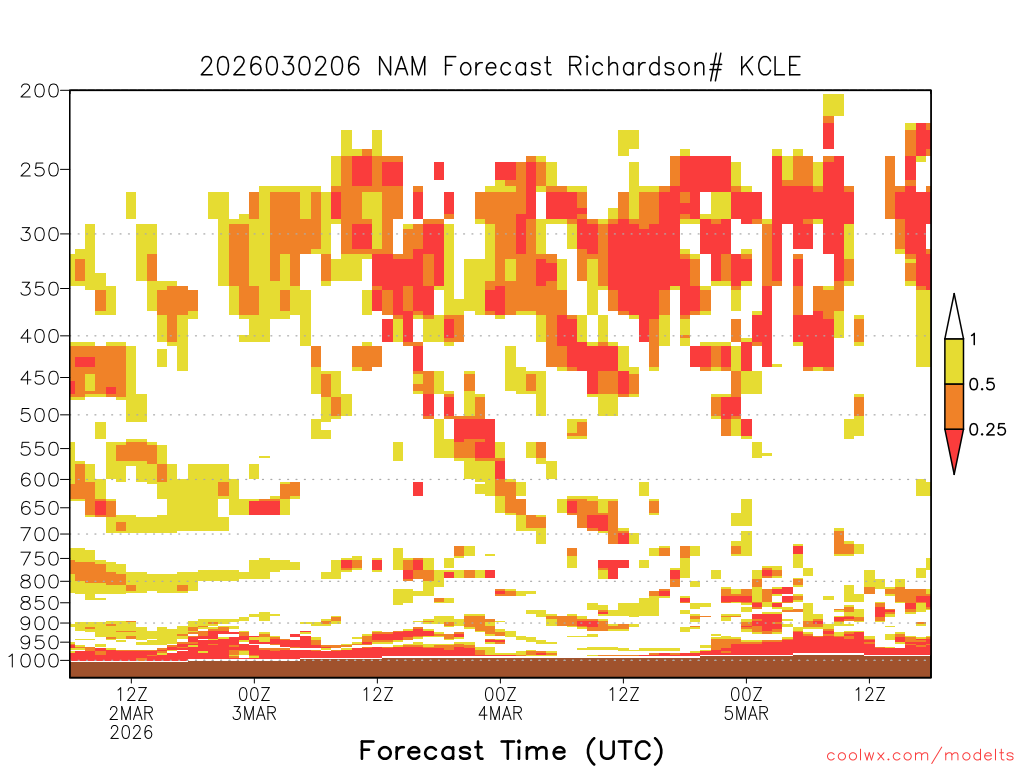 2026030206 NAM Forecast Richardson# KCLE

200
250
300
350
400
450
500
550
600
650
700
750
800
850
900
950
1000

1
0.5
0.25

12Z
2MAR
2026

00Z
3MAR

12Z

00Z
4MAR

12Z

00Z
5MAR

12Z

Forecast Time (UTC)

coolwx.com/modelts